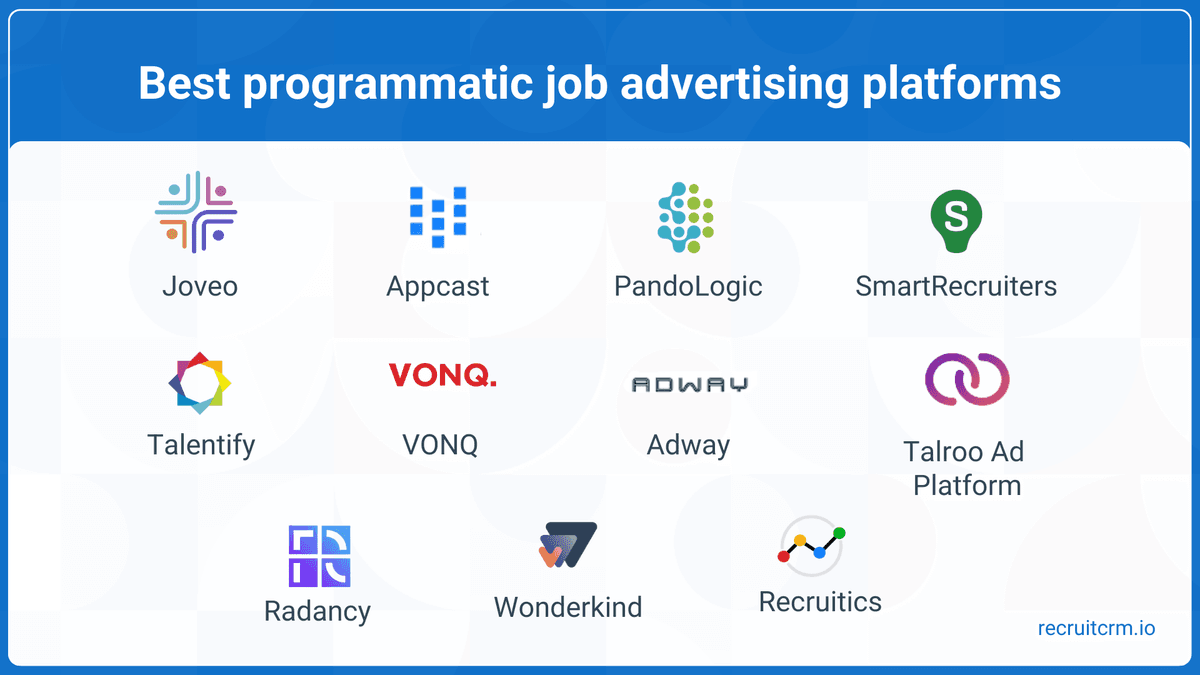 Best programmatic job advertising platforms

Joveo

Appcast

PandoLogic

S

SmartRecruiters

Talentify

VONQ.

VONQ

ADWAY

Adway

Talroo Ad Platform

Radancy

Wonderkind

Recruitics

recruitcrm.io